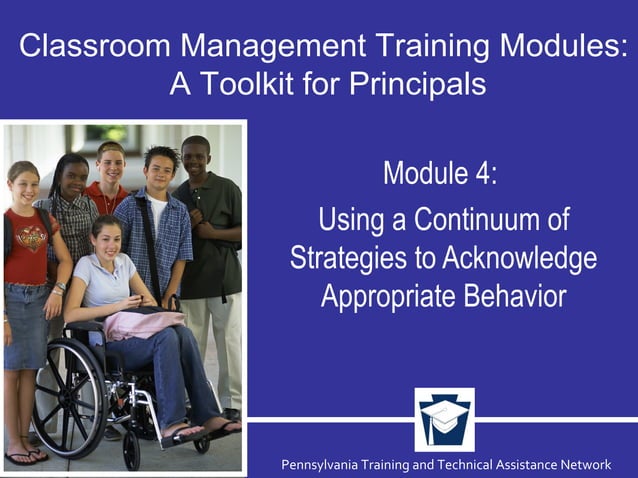 Classroom Management Training Modules: A Toolkit for Principals

Module 4:

Using a Continuum of Strategies to Acknowledge Appropriate Behavior

Pennsylvania Training and Technical Assistance Network